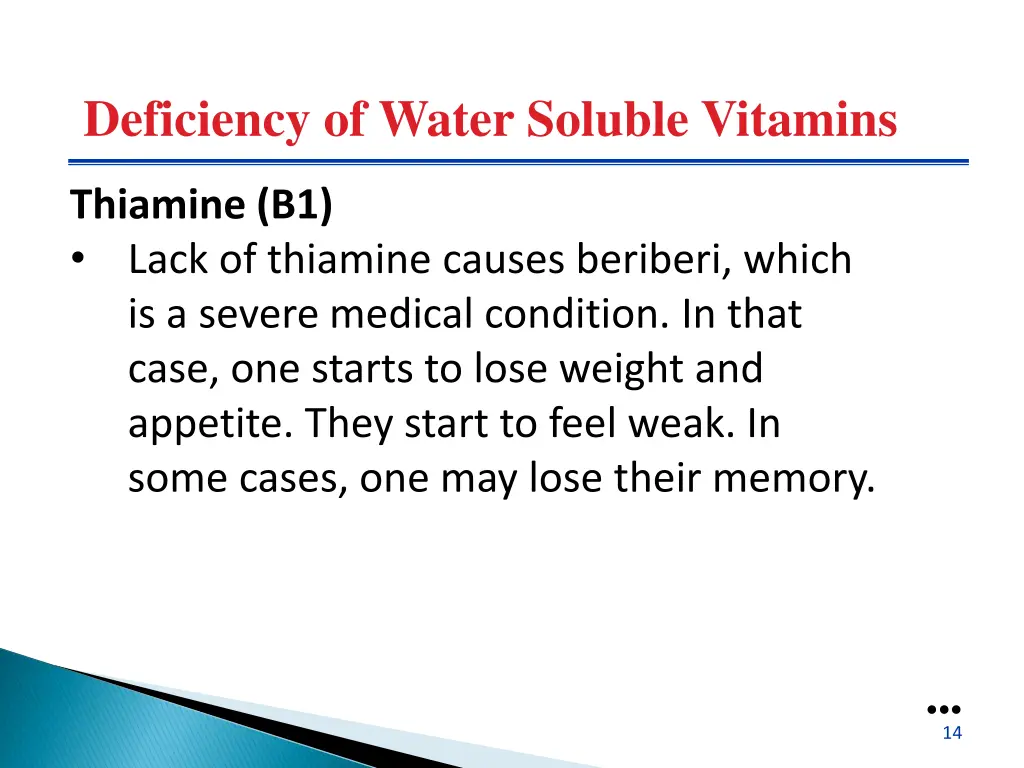 Deficiency of Water Soluble Vitamins

Thiamine (B1)

• Lack of thiamine causes beriberi, which is a severe medical condition. In that case, one starts to lose weight and appetite. They start to feel weak. In some cases, one may lose their memory.

14